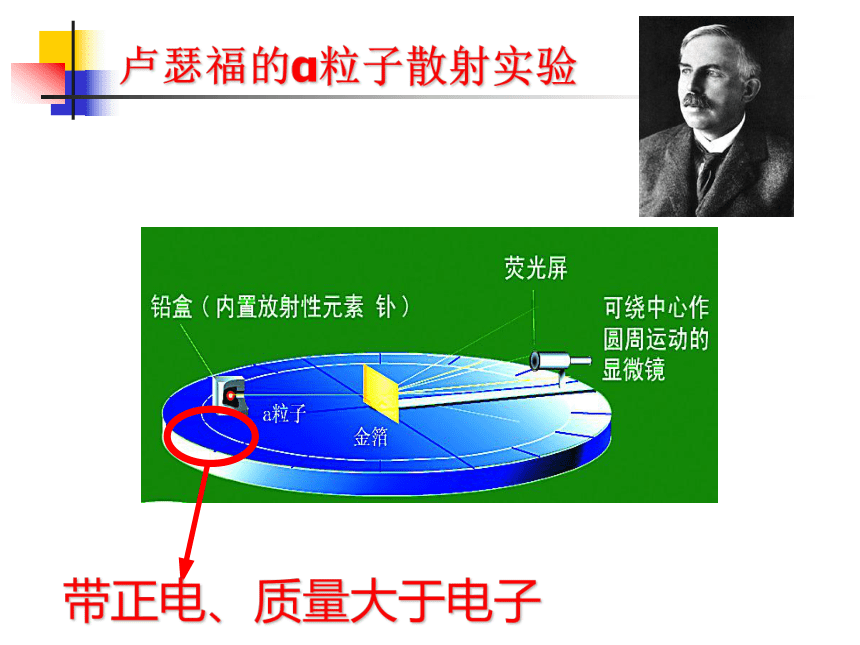 卢瑟福的a粒子散射实验

荧光屏

铅盒（内置放射性元素 钋）

可绕中心作圆周运动的显微镜

a粒子

金箔

带正电、质量大于电子